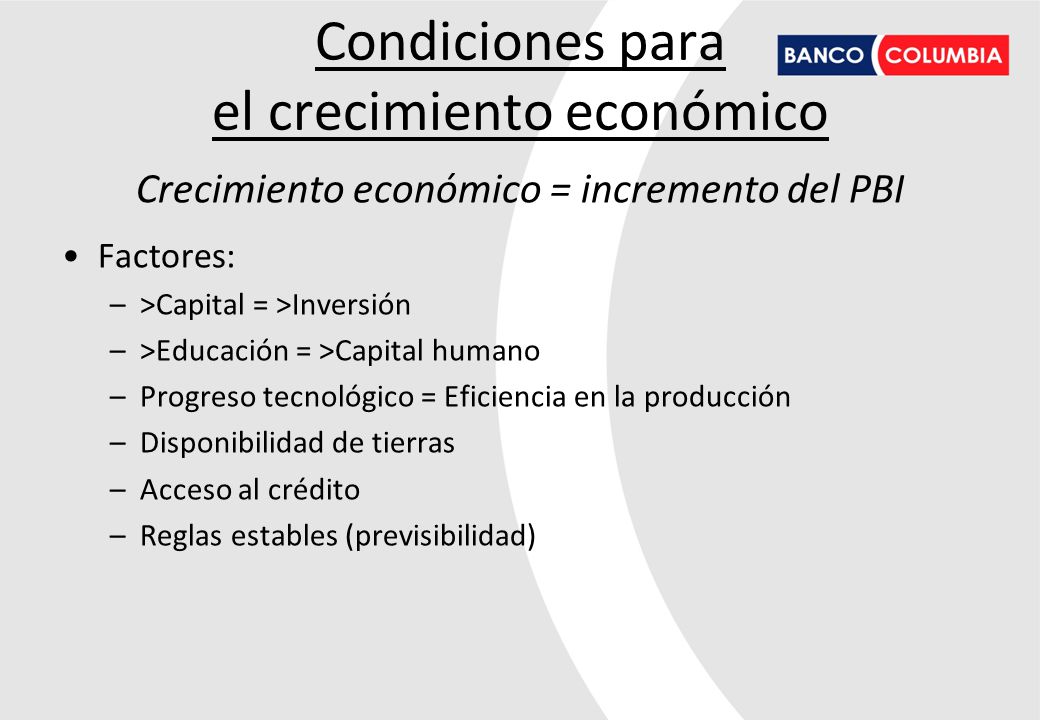 Condiciones para el crecimiento económico

BANCO COLUMBIA

Crecimiento económico = incremento del PBI

• Factores:
– >Capital = >Inversión
– >Educación = >Capital humano
– Progreso tecnológico = Eficiencia en la producción
– Disponibilidad de tierras
– Acceso al crédito
– Reglas estables (previsibilidad)